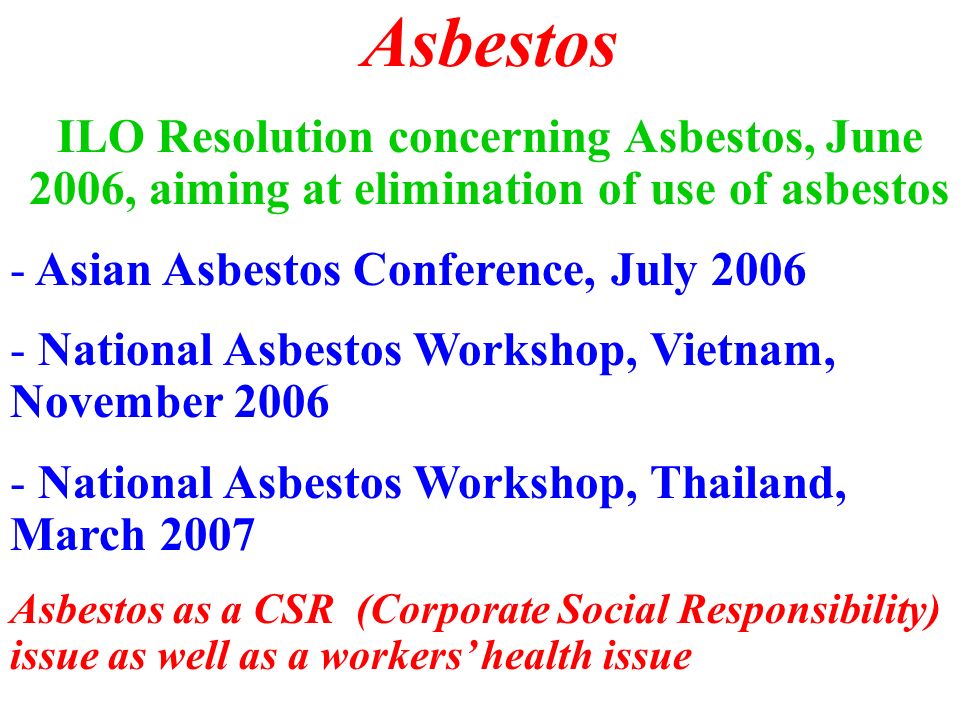 Asbestos

ILO Resolution concerning Asbestos, June 2006, aiming at elimination of use of asbestos

- Asian Asbestos Conference, July 2006

- National Asbestos Workshop, Vietnam, November 2006

- National Asbestos Workshop, Thailand, March 2007

Asbestos as a CSR (Corporate Social Responsibility) issue as well as a workers' health issue